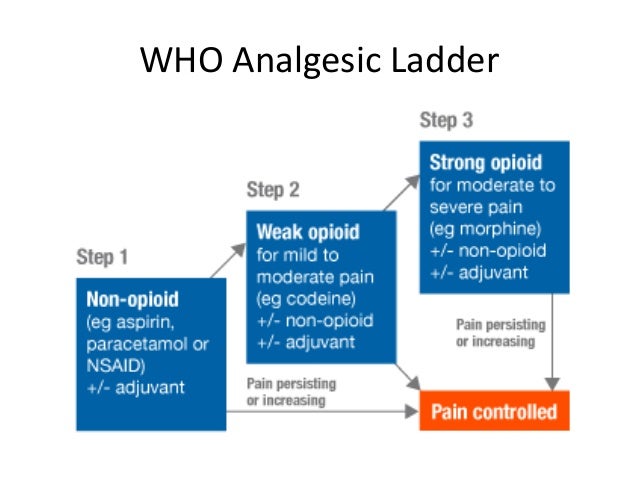 WHO Analgesic Ladder

Step 1

Non-opioid
(eg aspirin, paracetamol or NSAID)
+/- adjuvant

Step 2

Weak opioid
for mild to moderate pain
(eg codeine)
+/- non-opioid
+/- adjuvant

Step 3

Strong opioid
for moderate to severe pain
(eg morphine)
+/- non-opioid
+/- adjuvant

Pain persisting or increasing

Pain persisting or increasing

Pain controlled